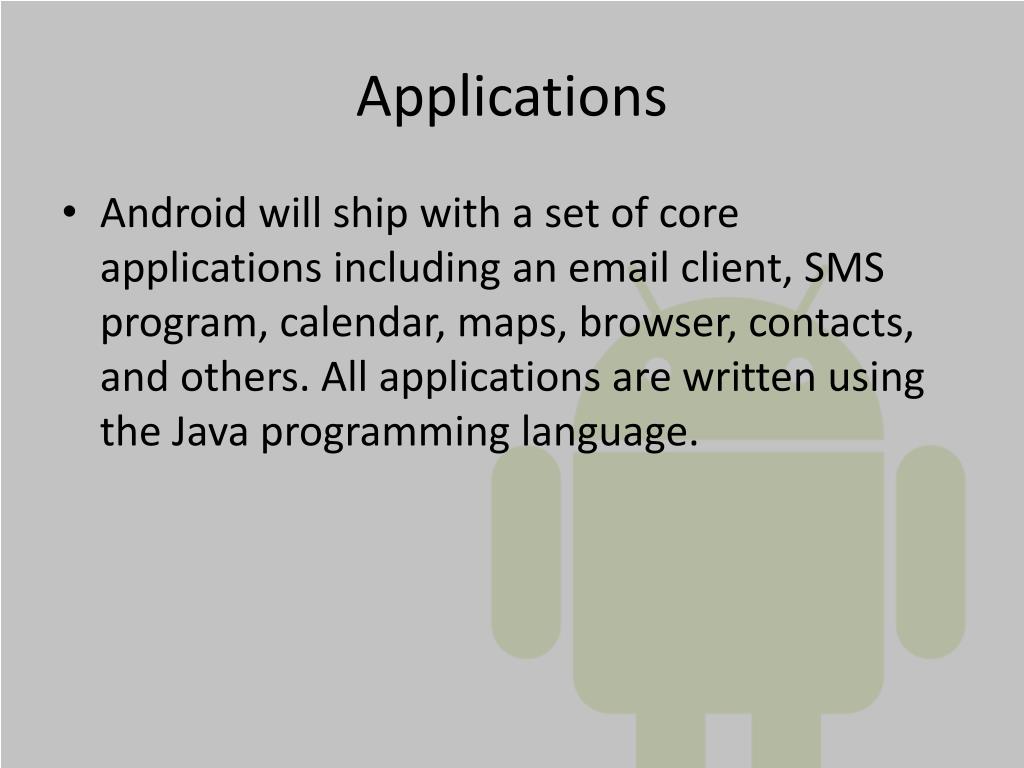 Applications

• Android will ship with a set of core applications including an email client, SMS program, calendar, maps, browser, contacts, and others. All applications are written using the Java programming language.